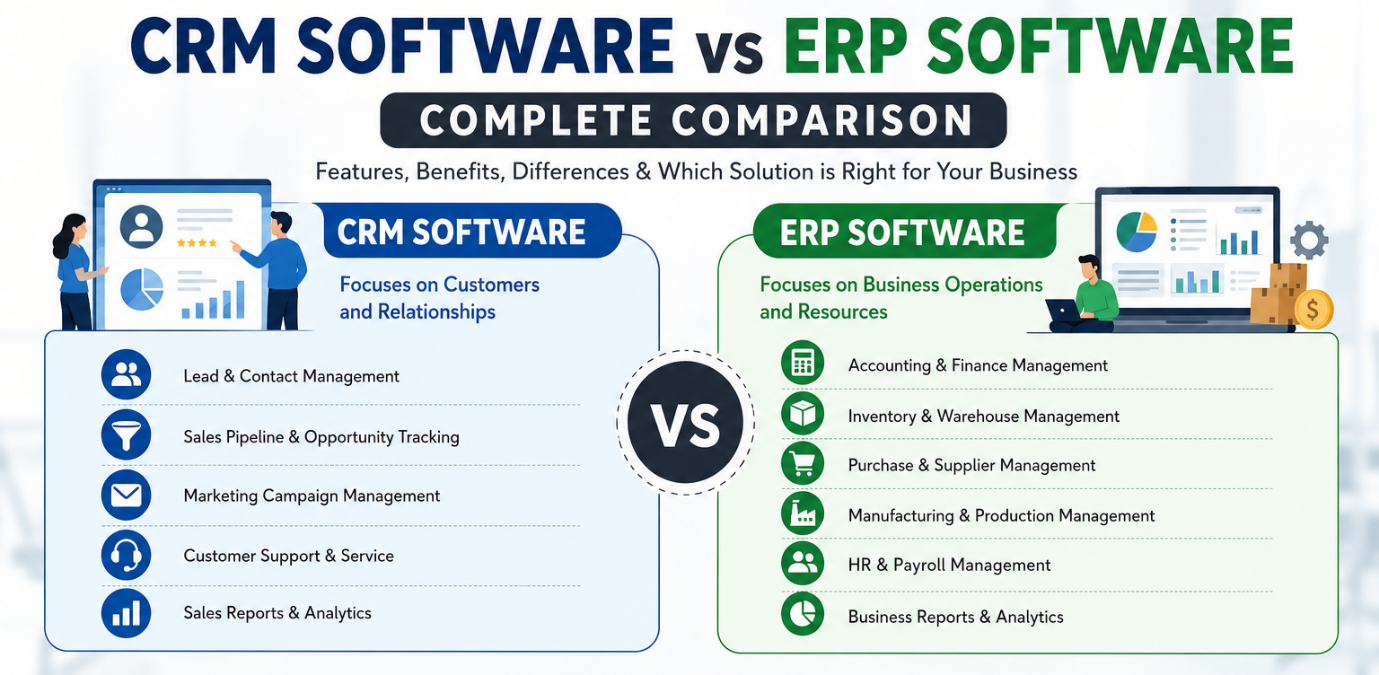 CRM SOFTWARE vs ERP SOFTWARE

COMPLETE COMPARISON

Features, Benefits, Differences & Which Solution is Right for Your Business

CRM SOFTWARE

Focuses on Customers and Relationships

Lead & Contact Management

Sales Pipeline & Opportunity Tracking

Marketing Campaign Management

Customer Support & Service

Sales Reports & Analytics

VS

ERP SOFTWARE

Focuses on Business Operations and Resources

Accounting & Finance Management

Inventory & Warehouse Management

Purchase & Supplier Management

Manufacturing & Production Management

HR & Payroll Management

Business Reports & Analytics